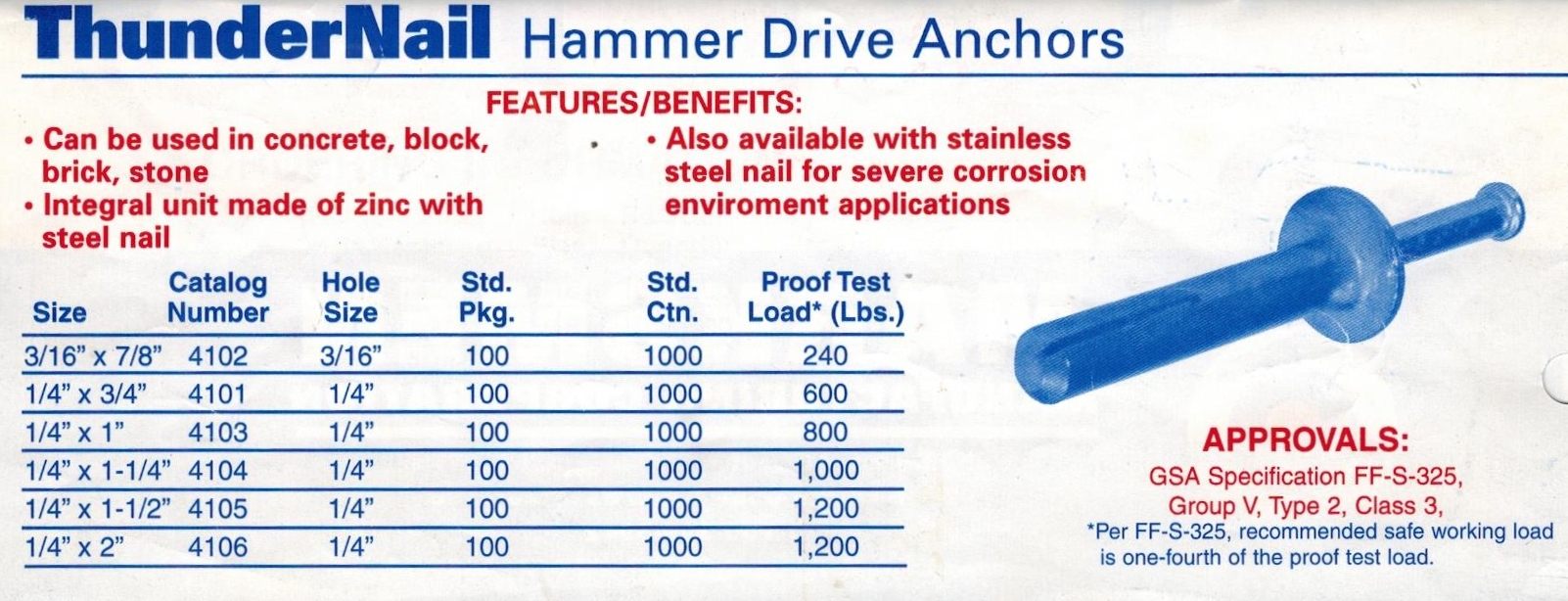 ThunderNail Hammer Drive Anchors

FEATURES/BENEFITS:

• Can be used in concrete, block, brick, stone
• Integral unit made of zinc with steel nail

• Also available with stainless steel nail for severe corrosion enviroment applications

| Size | Catalog Number | Hole Size | Std. Pkg. | Std. Ctn. | Proof Test Load* (Lbs.) |
|---|---|---|---|---|---|
| 3/16" x 7/8" | 4102 | 3/16" | 100 | 1000 | 240 |
| 1/4" x 3/4" | 4101 | 1/4" | 100 | 1000 | 600 |
| 1/4" x 1" | 4103 | 1/4" | 100 | 1000 | 800 |
| 1/4" x 1-1/4" | 4104 | 1/4" | 100 | 1000 | 1,000 |
| 1/4" x 1-1/2" | 4105 | 1/4" | 100 | 1000 | 1,200 |
| 1/4" x 2" | 4106 | 1/4" | 100 | 1000 | 1,200 |

APPROVALS:
GSA Specification FF-S-325, Group V, Type 2, Class 3,
*Per FF-S-325, recommended safe working load is one-fourth of the proof test load.